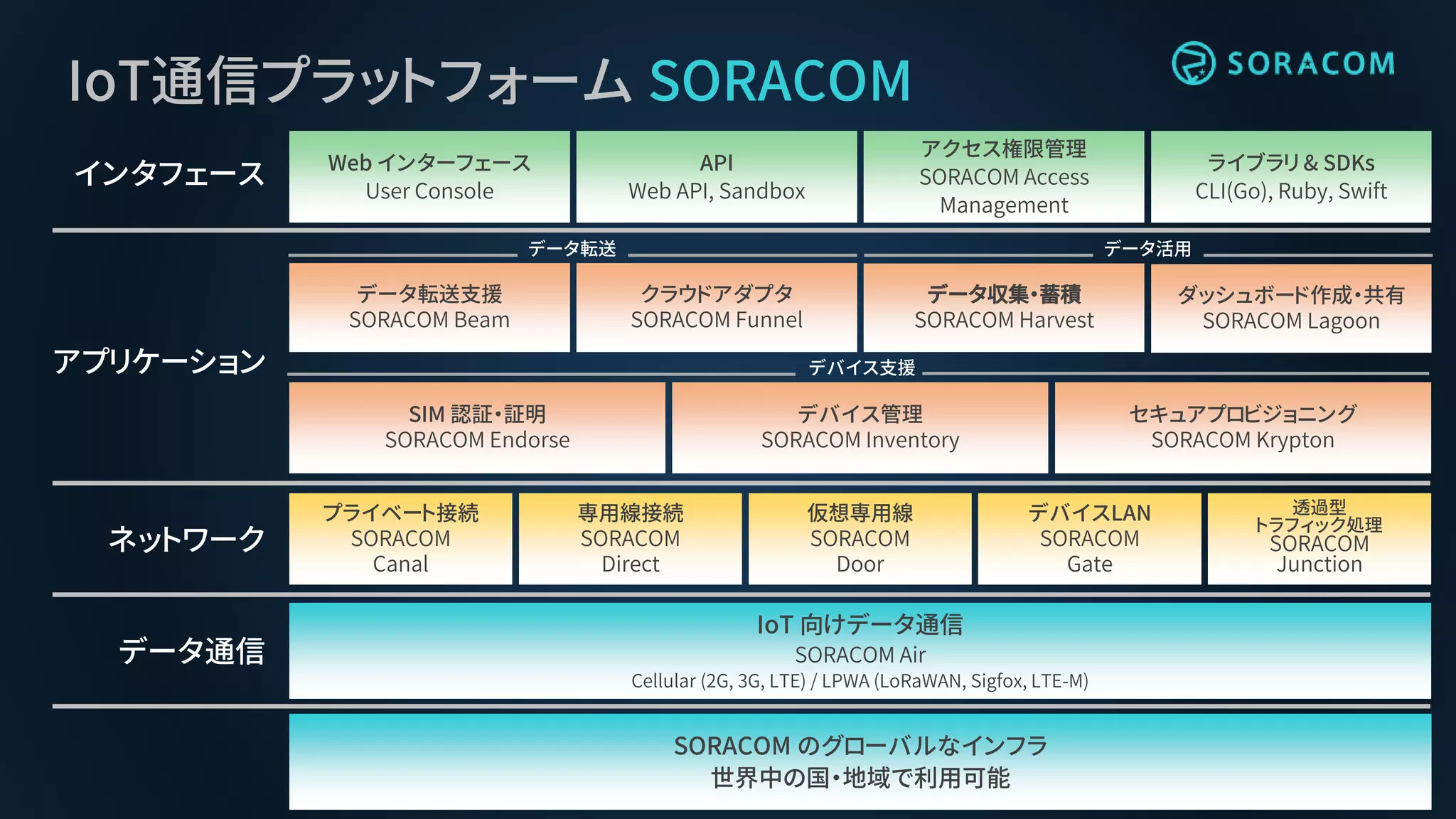 IoT通信プラットフォーム SORACOM

SORACOM

インタフェース

Web インターフェース
User Console

API
Web API, Sandbox

アクセス権限管理
SORACOM Access Management

ライブラリ & SDKs
CLI(Go), Ruby, Swift

アプリケーション

データ転送

データ活用

データ転送支援
SORACOM Beam

クラウドアダプタ
SORACOM Funnel

データ収集・蓄積
SORACOM Harvest

ダッシュボード作成・共有
SORACOM Lagoon

デバイス支援

SIM 認証・証明
SORACOM Endorse

デバイス管理
SORACOM Inventory

セキュアプロビジョニング
SORACOM Krypton

ネットワーク

プライベート接続
SORACOM Canal

専用線接続
SORACOM Direct

仮想専用線
SORACOM Door

デバイスLAN
SORACOM Gate

透過型トラフィック処理
SORACOM Junction

データ通信

IoT 向けデータ通信
SORACOM Air
Cellular (2G, 3G, LTE) / LPWA (LoRaWAN, Sigfox, LTE-M)

SORACOM のグローバルなインフラ
世界中の国・地域で利用可能